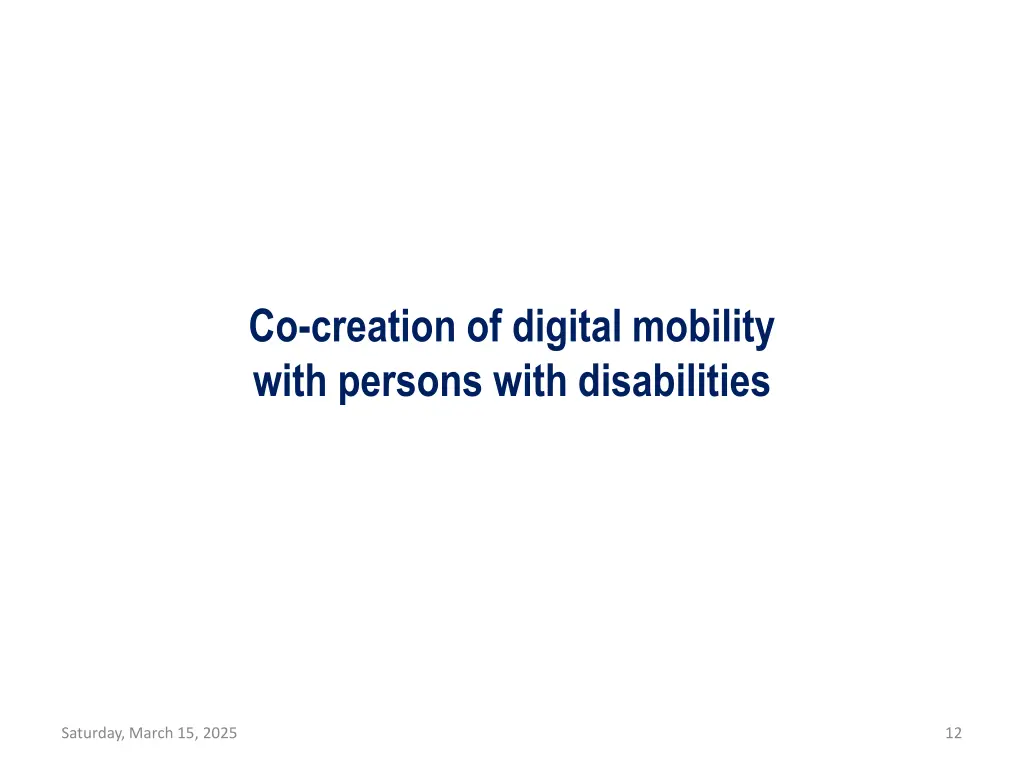 Co-creation of digital mobility with persons with disabilities

Saturday, March 15, 2025

12